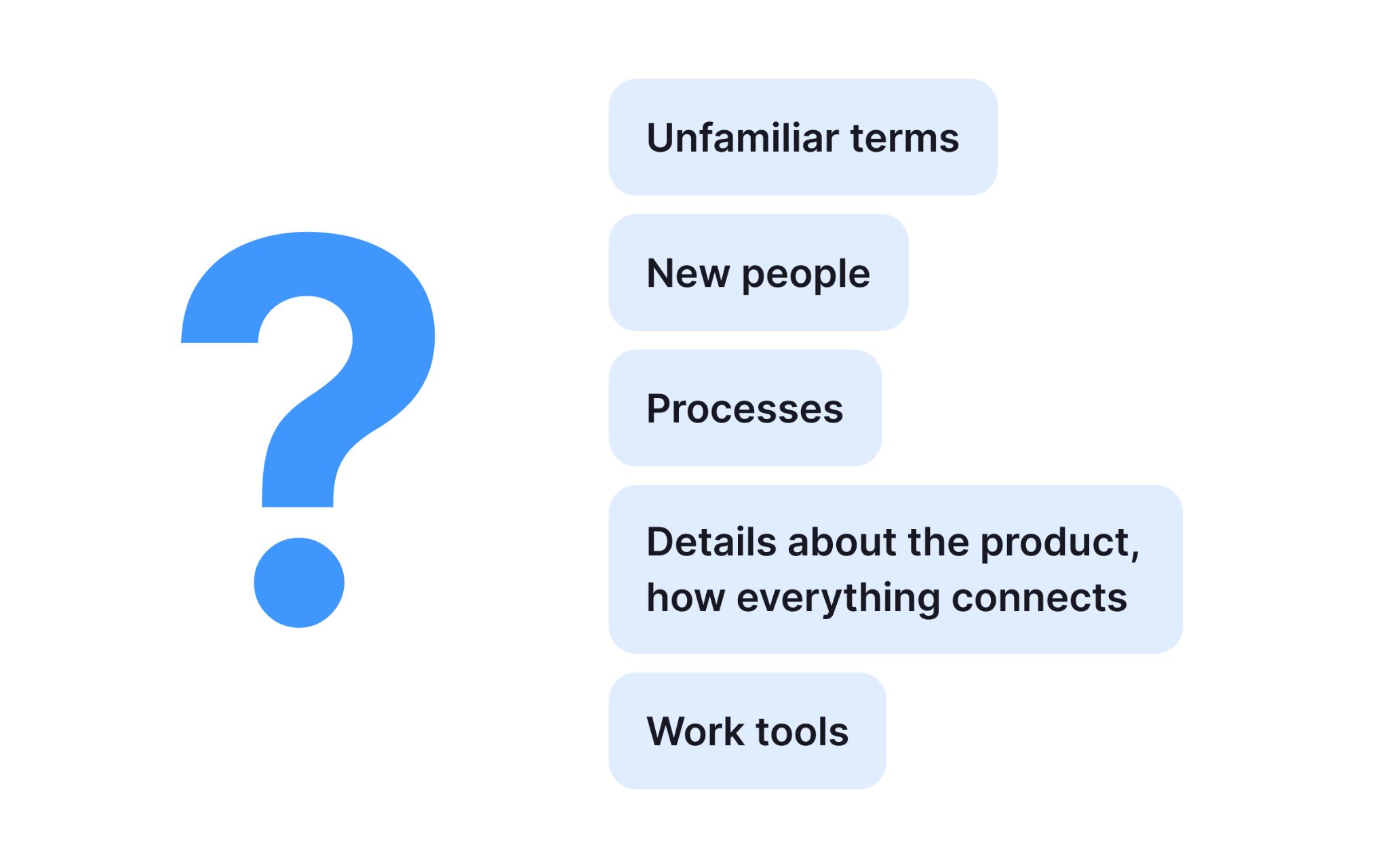 ?

Unfamiliar terms

New people

Processes

Details about the product, how everything connects

Work tools